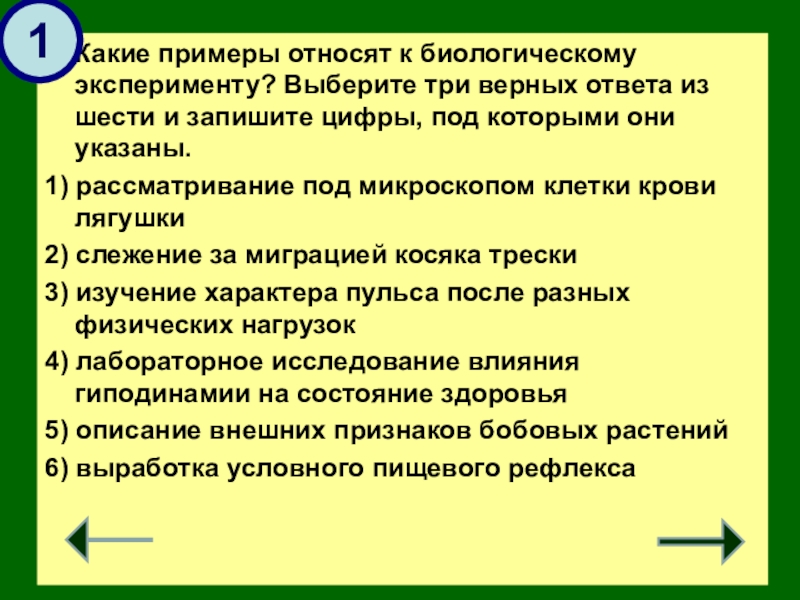 1

Какие примеры относят к биологическому эксперименту? Выберите три верных ответа из шести и запишите цифры, под которыми они указаны.

1) рассматривание под микроскопом клетки крови лягушки

2) слежение за миграцией косяка трески

3) изучение характера пульса после разных физических нагрузок

4) лабораторное исследование влияния гиподинамии на состояние здоровья

5) описание внешних признаков бобовых растений

6) выработка условного пищевого рефлекса